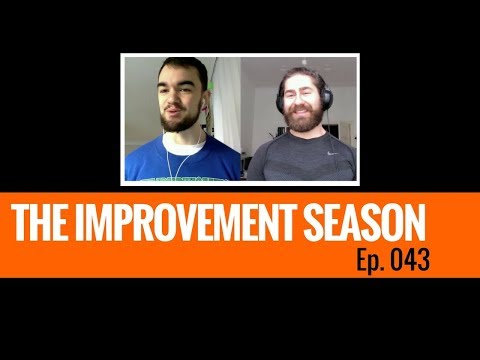 THE IMPROVEMENT SEASON
Ep. 043